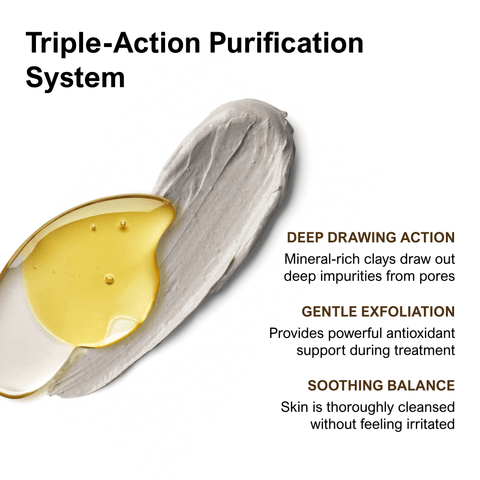 Triple-Action Purification System

DEEP DRAWING ACTION

Mineral-rich clays draw out deep impurities from pores

GENTLE EXFOLIATION

Provides powerful antioxidant support during treatment

SOOTHING BALANCE

Skin is thoroughly cleansed without feeling irritated